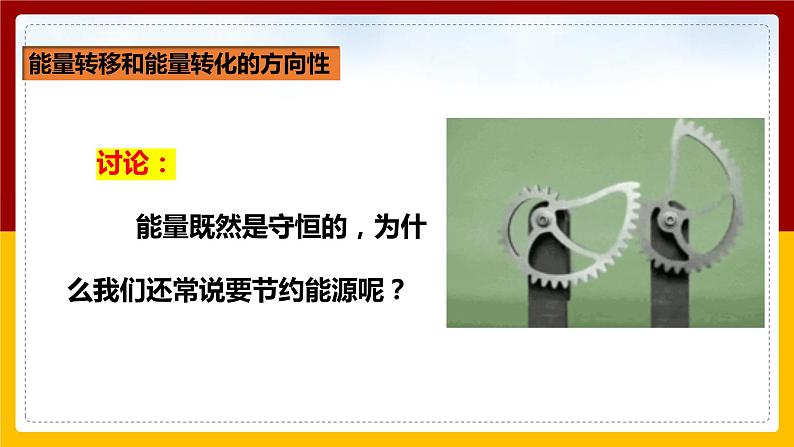 能量转移和能量转化的方向性

讨论：

能量既然是守恒的，为什么我们还常说要节约能源呢？